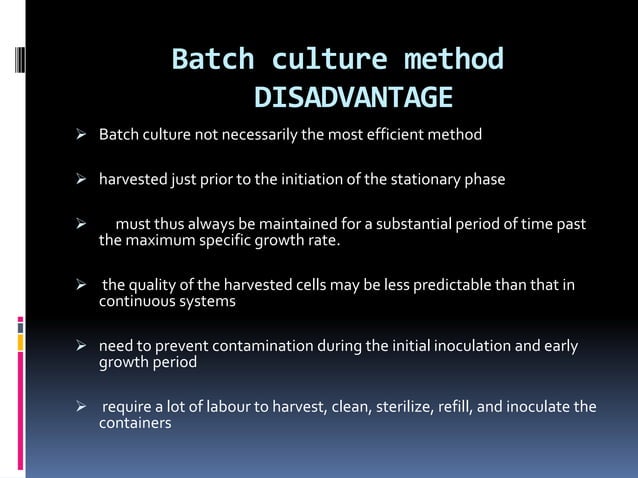 Batch culture method
DISADVANTAGE

➢ Batch culture not necessarily the most efficient method

➢ harvested just prior to the initiation of the stationary phase

➢ must thus always be maintained for a substantial period of time past the maximum specific growth rate.

➢ the quality of the harvested cells may be less predictable than that in continuous systems

➢ need to prevent contamination during the initial inoculation and early growth period

➢ require a lot of labour to harvest, clean, sterilize, refill, and inoculate the containers